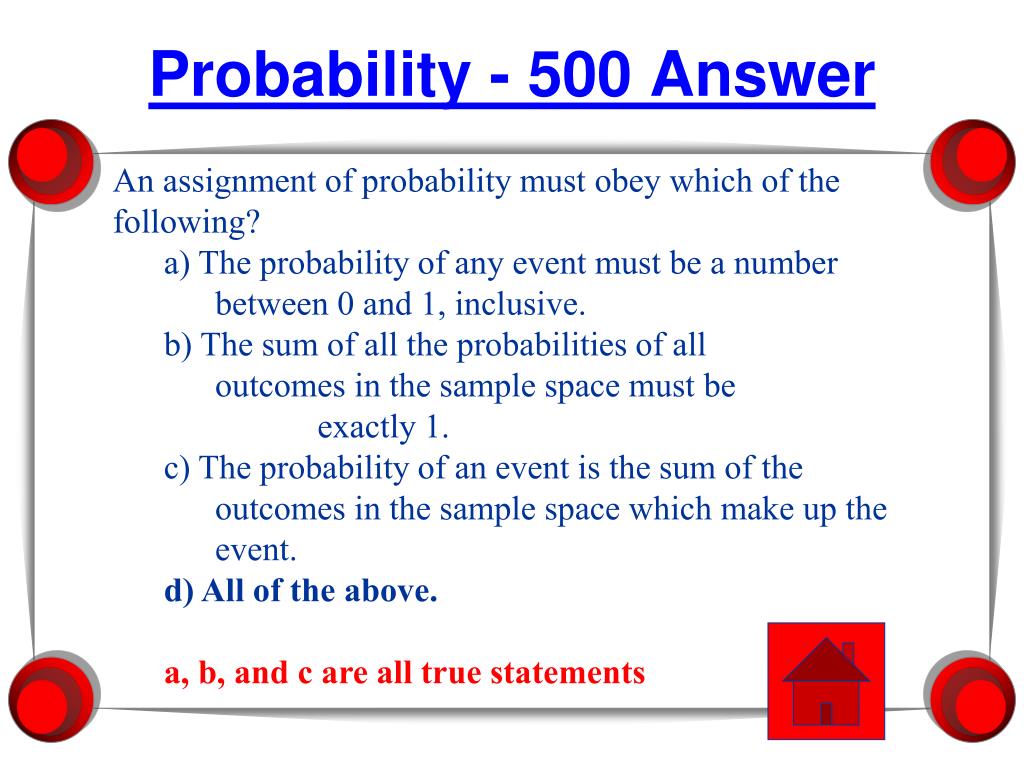 Probability - 500 Answer

An assignment of probability must obey which of the following?

a) The probability of any event must be a number between 0 and 1, inclusive.

b) The sum of all the probabilities of all outcomes in the sample space must be exactly 1.

c) The probability of an event is the sum of the outcomes in the sample space which make up the event.

d) All of the above.

a, b, and c are all true statements